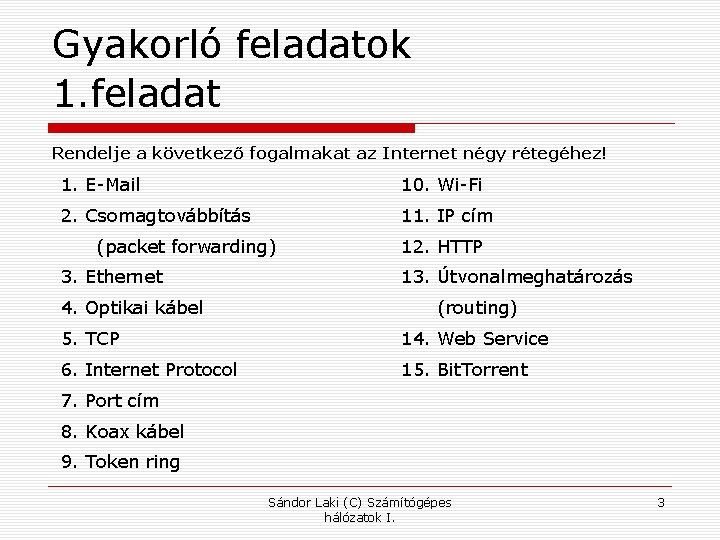 Gyakorló feladatok
1.feladat

Rendelje a következő fogalmakat az Internet négy rétegéhez!

1. E-Mail
2. Csomagtovábbítás (packet forwarding)
3. Ethernet
4. Optikai kábel
5. TCP
6. Internet Protocol
7. Port cím
8. Koax kábel
9. Token ring

10. Wi-Fi
11. IP cím
12. HTTP
13. Útvonalmeghatározás (routing)
14. Web Service
15. BitTorrent

Sándor Laki (C) Számítógépes hálózatok I.

3